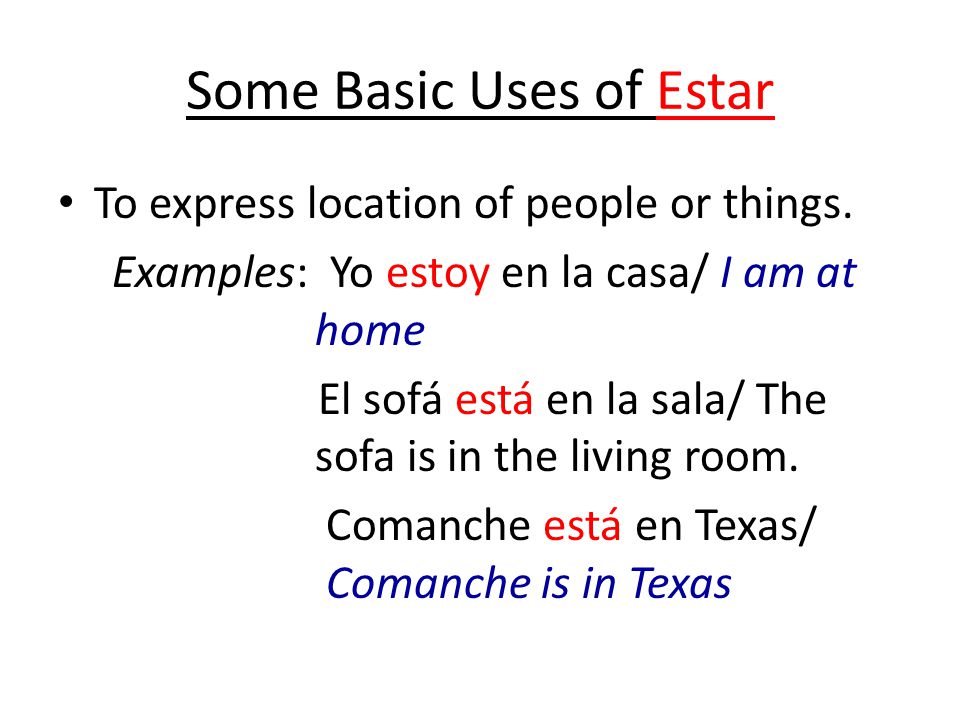 Some Basic Uses of Estar

• To express location of people or things.

Examples: Yo estoy en la casa/ I am at home

El sofá está en la sala/ The sofa is in the living room.

Comanche está en Texas/ Comanche is in Texas